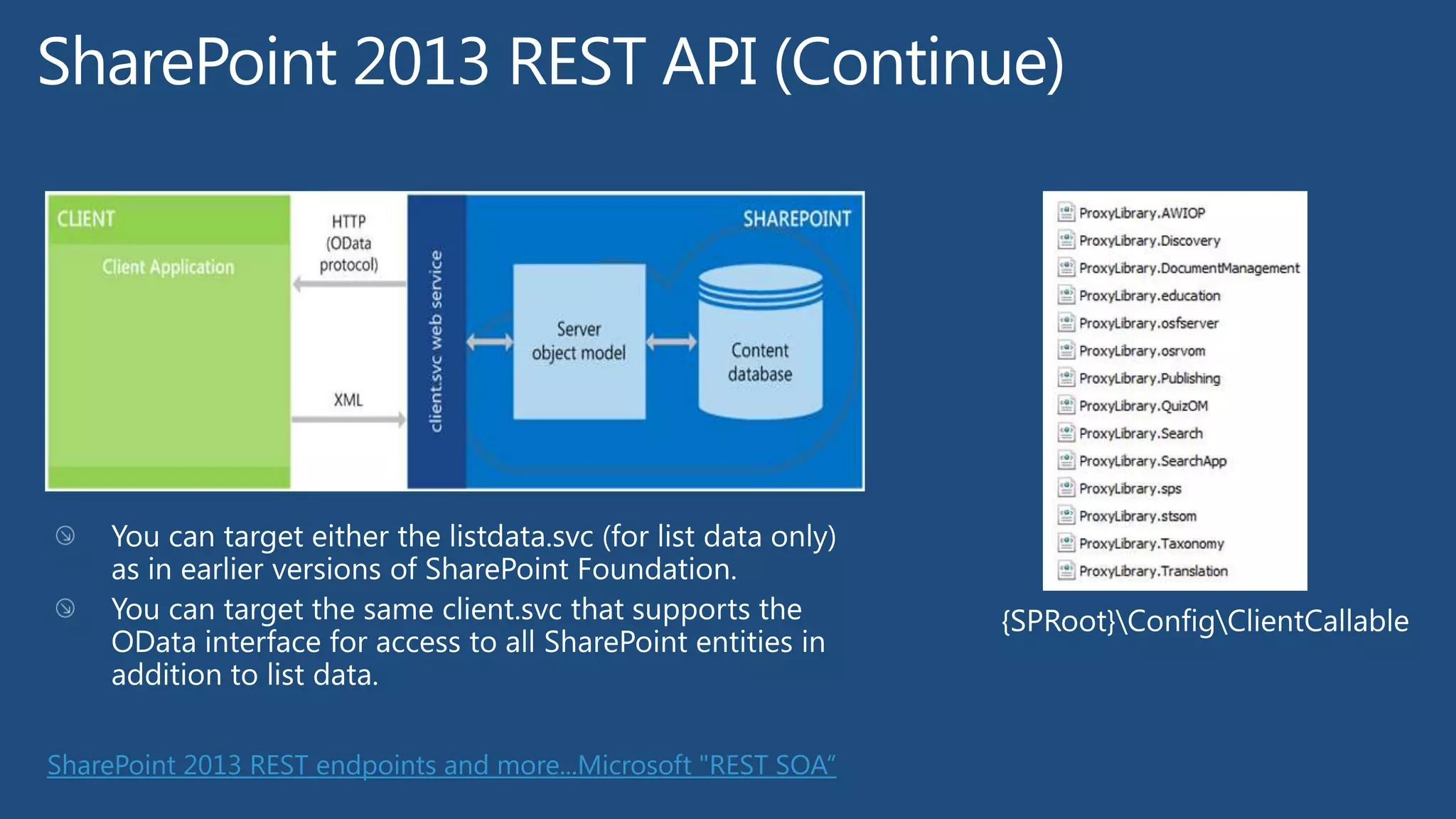 SharePoint 2013 REST API (Continue)

CLIENT

Client Application

HTTP (OData protocol)

XML

client.svc web service

SHAREPOINT

Server object model

Content database

ProxyLibrary.AWIOP
ProxyLibrary.Discovery
ProxyLibrary.DocumentManagement
ProxyLibrary.education
ProxyLibrary.osfserver
ProxyLibrary.osrvom
ProxyLibrary.Publishing
ProxyLibrary.QuizOM
ProxyLibrary.Search
ProxyLibrary.SearchApp
ProxyLibrary.sps
ProxyLibrary.stsom
ProxyLibrary.Taxonomy
ProxyLibrary.Translation

{SPRoot}\Config\ClientCallable

You can target either the listdata.svc (for list data only) as in earlier versions of SharePoint Foundation.

You can target the same client.svc that supports the OData interface for access to all SharePoint entities in addition to list data.

SharePoint 2013 REST endpoints and more...Microsoft "REST SOA“